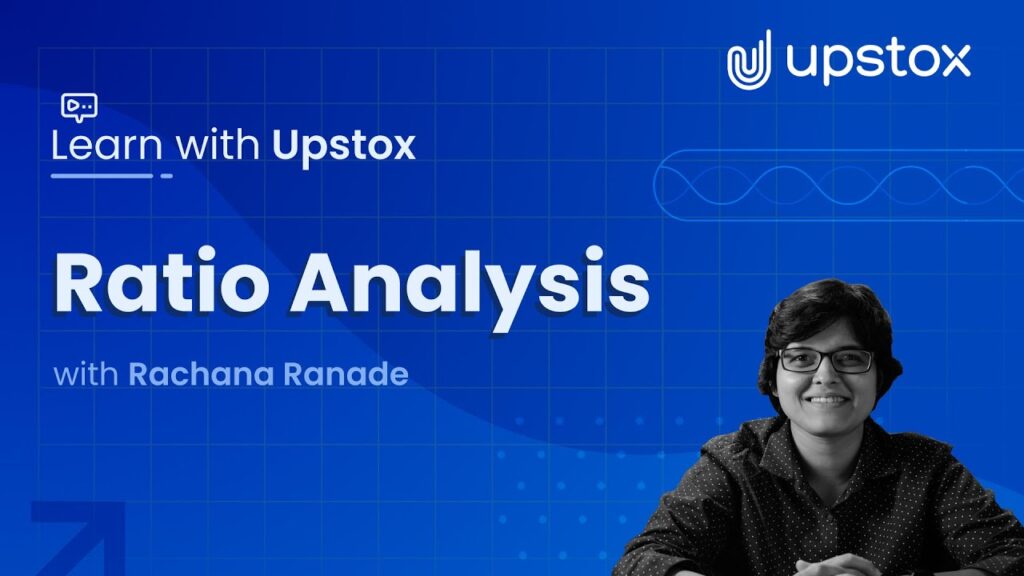 upstox

Learn with Upstox

Ratio Analysis

with Rachana Ranade